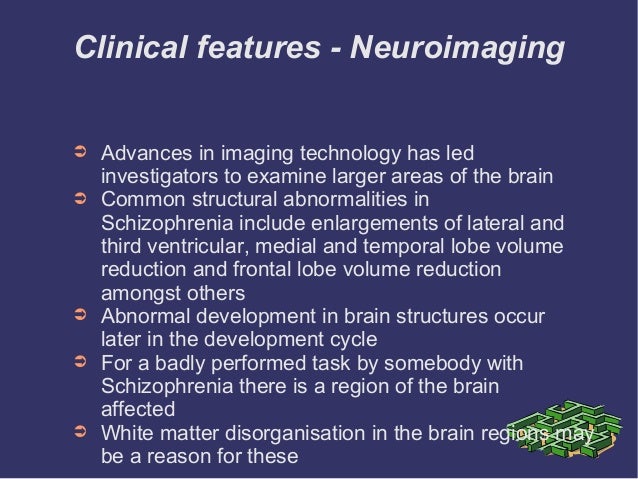 Clinical features - Neuroimaging

➲ Advances in imaging technology has led investigators to examine larger areas of the brain
➲ Common structural abnormalities in Schizophrenia include enlargements of lateral and third ventricular, medial and temporal lobe volume reduction and frontal lobe volume reduction amongst others
➲ Abnormal development in brain structures occur later in the development cycle
➲ For a badly performed task by somebody with Schizophrenia there is a region of the brain affected
➲ White matter disorganisation in the brain regions may be a reason for these